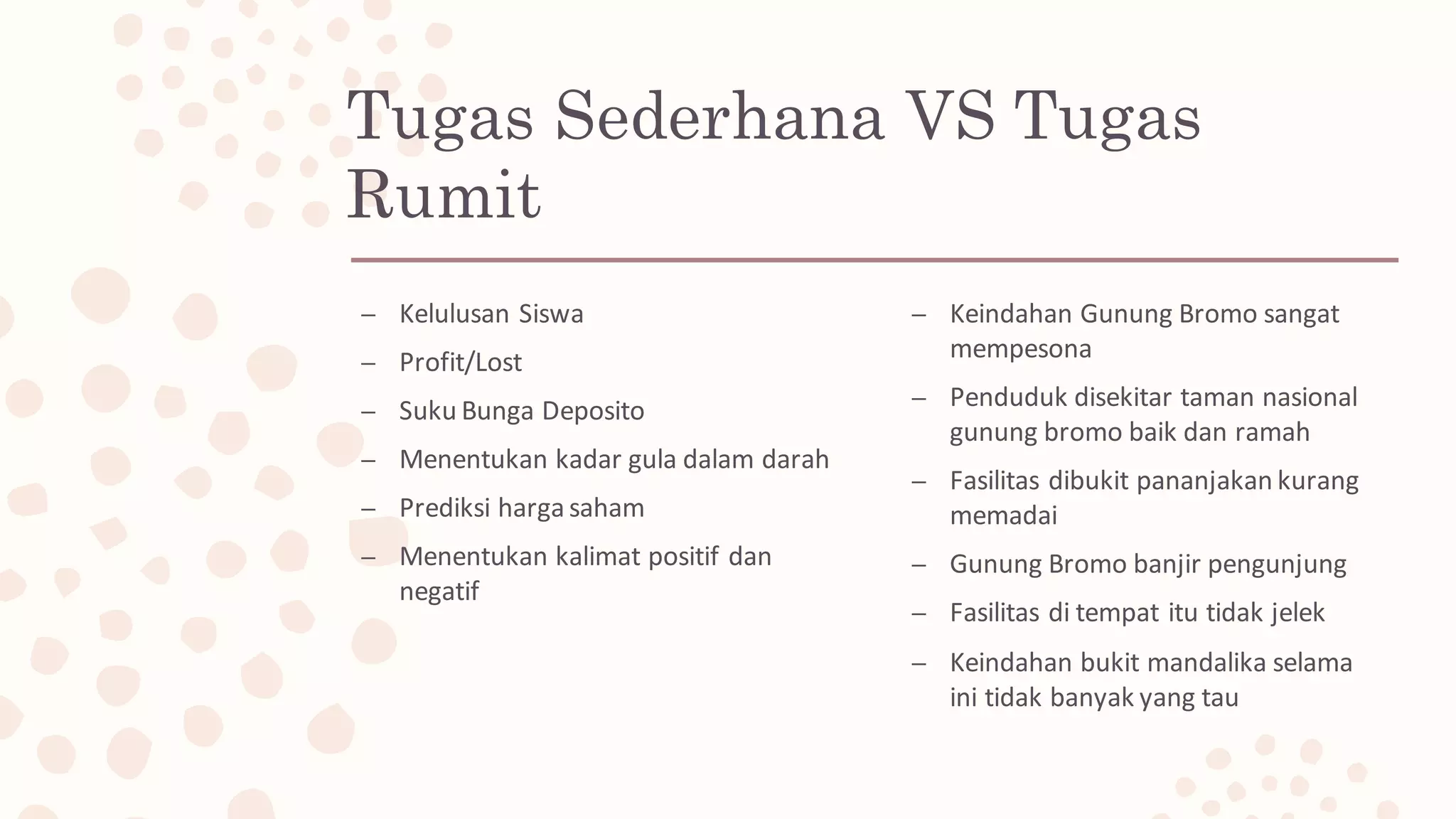 Tugas Sederhana VS Tugas Rumit

– Kelulusan Siswa
– Profit/Lost
– Suku Bunga Deposito
– Menentukan kadar gula dalam darah
– Prediksi harga saham
– Menentukan kalimat positif dan negatif

– Keindahan Gunung Bromo sangat mempesona
– Penduduk disekitar taman nasional gunung bromo baik dan ramah
– Fasilitas dibukit pananjakan kurang memadai
– Gunung Bromo banjir pengunjung
– Fasilitas di tempat itu tidak jelek
– Keindahan bukit mandalika selama ini tidak banyak yang tau